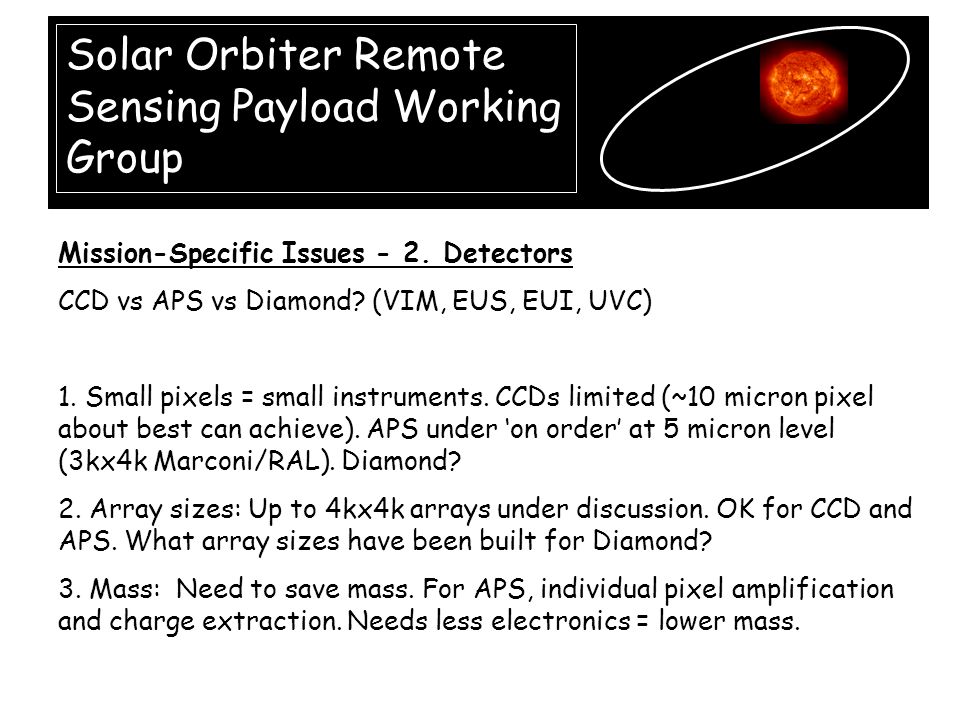 Solar Orbiter Remote Sensing Payload Working Group

Mission-Specific Issues - 2. Detectors

CCD vs APS vs Diamond? (VIM, EUS, EUI, UVC)

1. Small pixels = small instruments. CCDs limited (~10 micron pixel about best can achieve). APS under 'on order' at 5 micron level (3kx4k Marconi/RAL). Diamond?

2. Array sizes: Up to 4kx4k arrays under discussion. OK for CCD and APS. What array sizes have been built for Diamond?

3. Mass: Need to save mass. For APS, individual pixel amplification and charge extraction. Needs less electronics = lower mass.